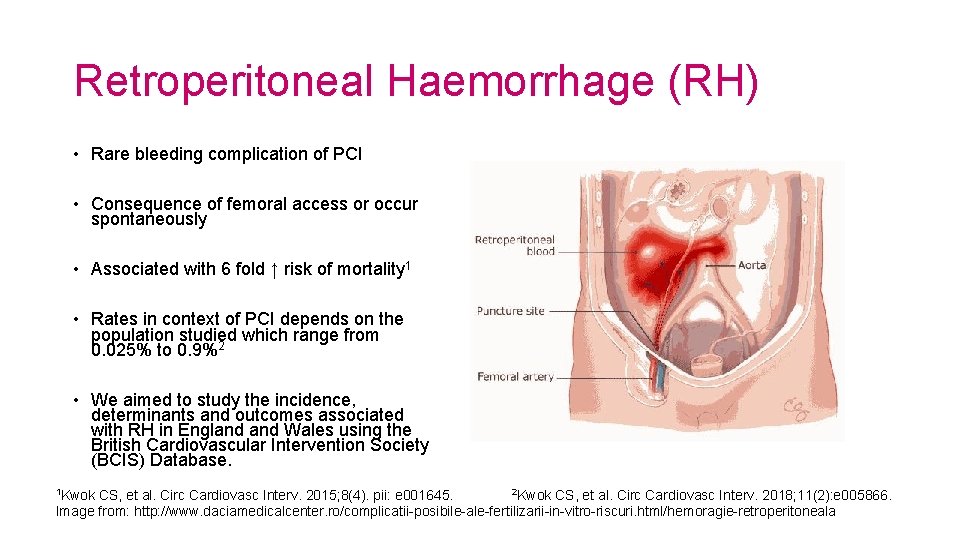 Retroperitoneal Haemorrhage (RH)

• Rare bleeding complication of PCI

• Consequence of femoral access or occur spontaneously

• Associated with 6 fold ↑ risk of mortality$^1$

• Rates in context of PCI depends on the population studied which range from 0.025% to 0.9%$^2$

• We aimed to study the incidence, determinants and outcomes associated with RH in England and Wales using the British Cardiovascular Intervention Society (BCIS) Database.

Retroperitoneal blood

Aorta

Puncture site

Femoral artery

$^1$Kwok CS, et al. Circ Cardiovasc Interv. 2015;8(4). pii: e001645. $^2$Kwok CS, et al. Circ Cardiovasc Interv. 2018;11(2):e005866.
Image from: http://www.daciamedicalcenter.ro/complicatii-posibile-ale-fertilizarii-in-vitro-riscuri.html/hemoragie-retroperitoneala